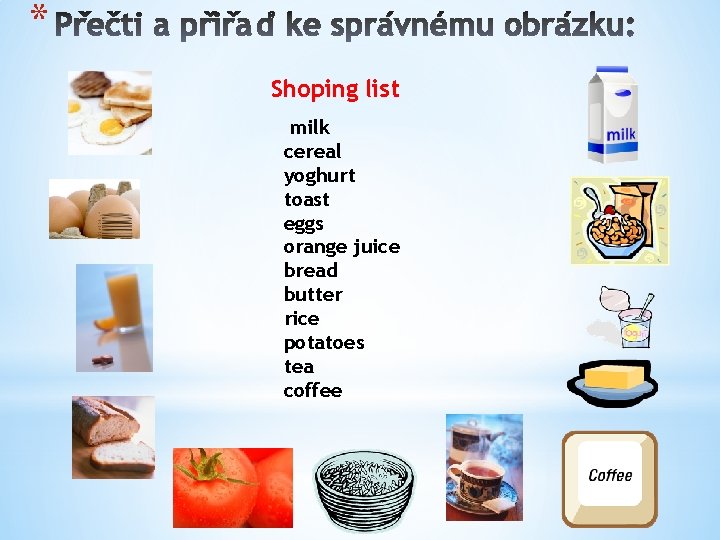 * Přečti a přiřaď ke správnému obrázku:

Shoping list

milk
cereal
yoghurt
toast
eggs
orange juice
bread
butter
rice
potatoes
tea
coffee

milk

Coffee